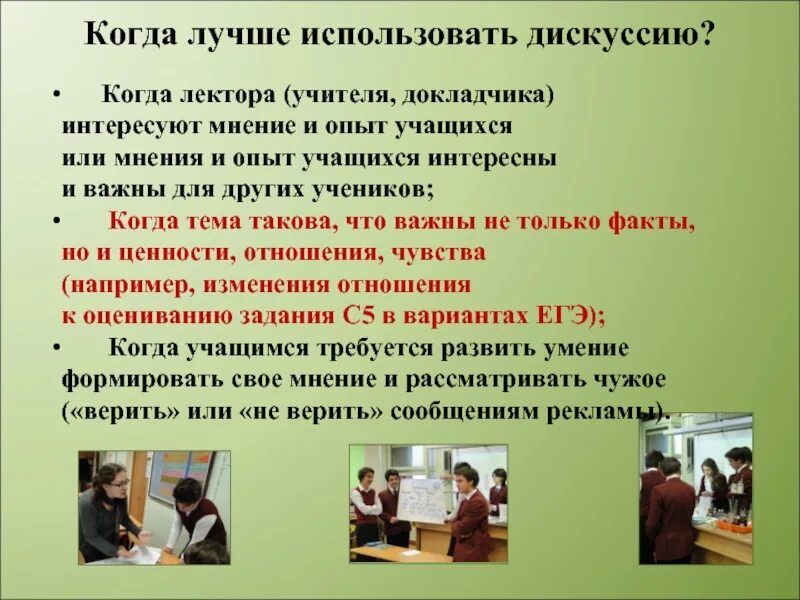 Когда лучше использовать дискуссию?

• Когда лектора (учителя, докладчика) интересуют мнение и опыт учащихся или мнения и опыт учащихся интересны и важны для других учеников;

• Когда тема такова, что важны не только факты, но и ценности, отношения, чувства (например, изменения отношения к оцениванию задания С5 в вариантах ЕГЭ);

• Когда учащимся требуется развить умение формировать свое мнение и рассматривать чужое («верить» или «не верить» сообщениям рекламы).